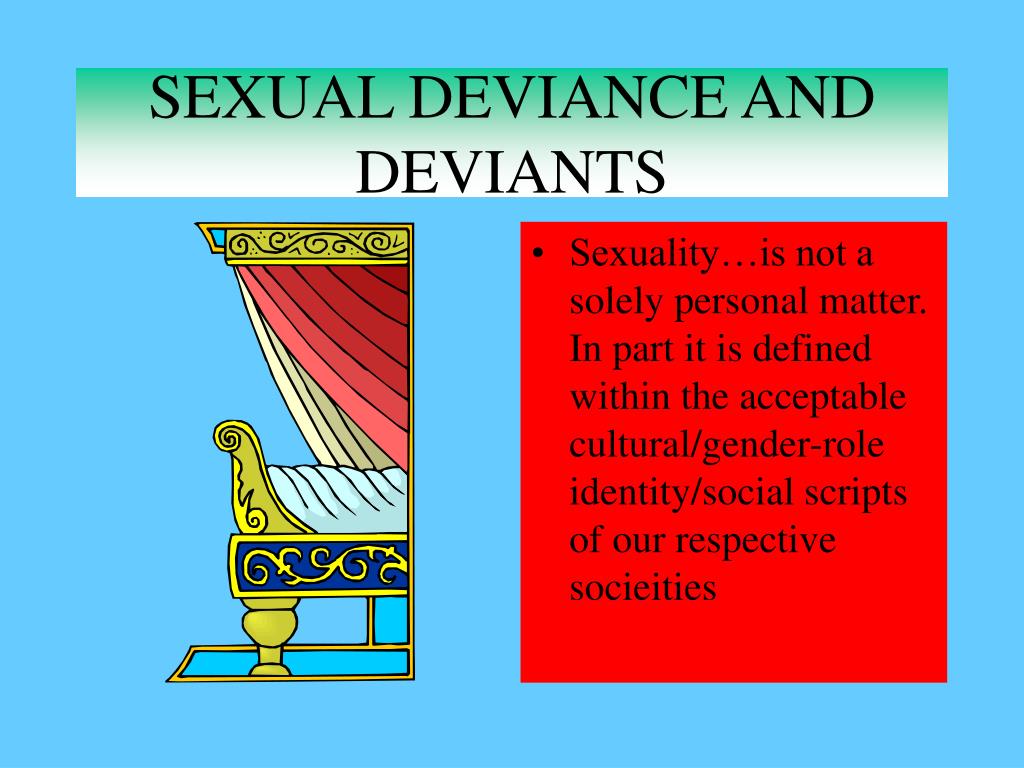 SEXUAL DEVIANCE AND DEVIANTS

• Sexuality…is not a solely personal matter. In part it is defined within the acceptable cultural/gender-role identity/social scripts of our respective socieities